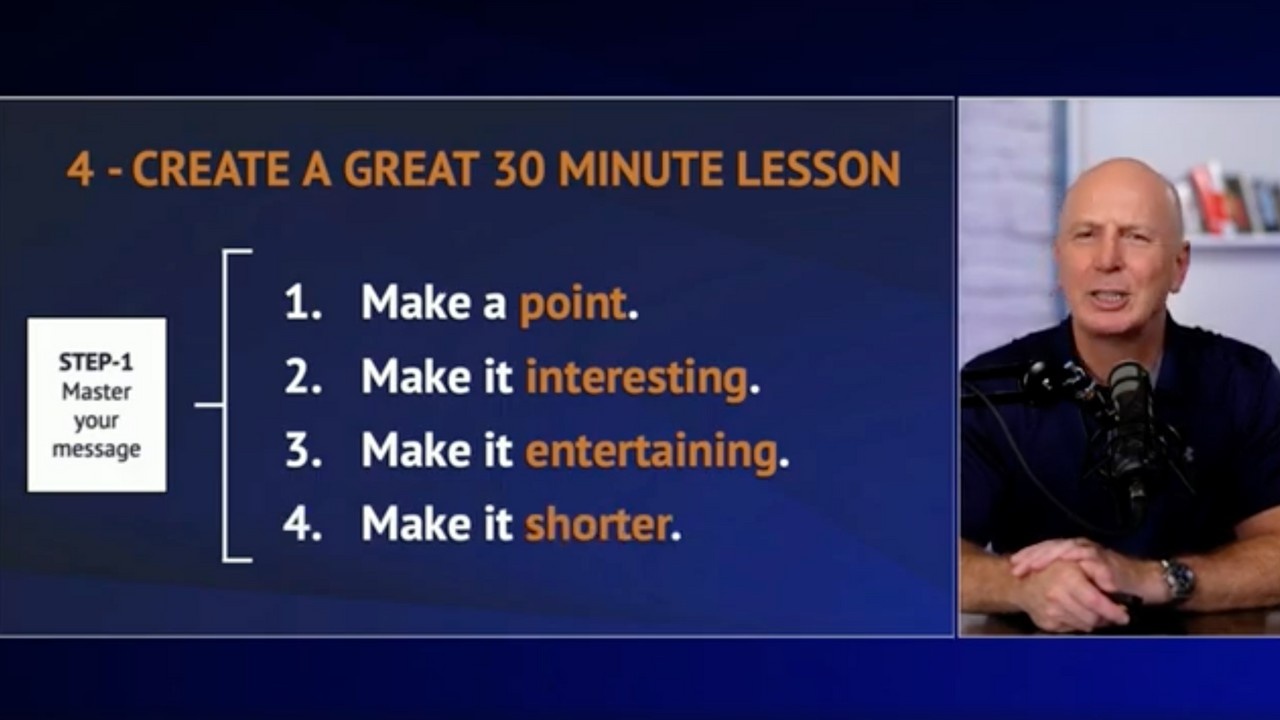 4 - CREATE A GREAT 30 MINUTE LESSON

STEP-1
Master your message

1. Make a point.
2. Make it interesting.
3. Make it entertaining.
4. Make it shorter.